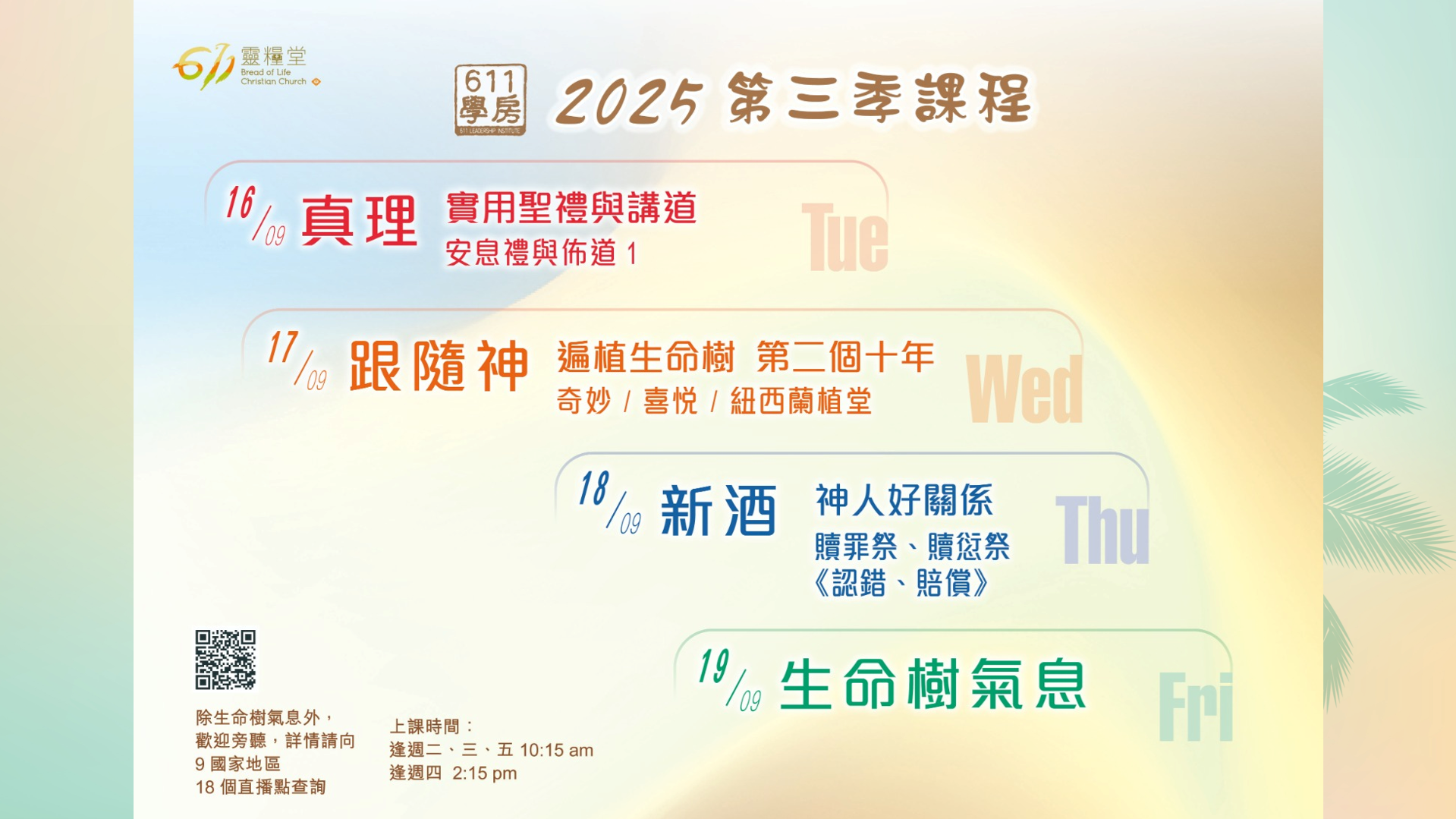 611 靈糧堂 Bread of Life Christian Church

611 學房 611 LEADERSHIP INSTITUTE

2025 第三季課程

16/09 真理 實用聖禮與講道
安息禮與佈道 1
Tue

17/09 跟隨神 遍植生命樹 第二個十年
奇妙 / 喜悅 / 紐西蘭植堂
Wed

18/09 新酒 神人好關係
贖罪祭、贖愆祭
《認錯、賠償》
Thu

19/09 生命樹氣息
Fri

除生命樹氣息外，
歡迎旁聽，詳情請向
9 國家地區
18 個直播點查詢

上課時間：
逢週二、三、五 10:15 am
逢週四 2:15 pm